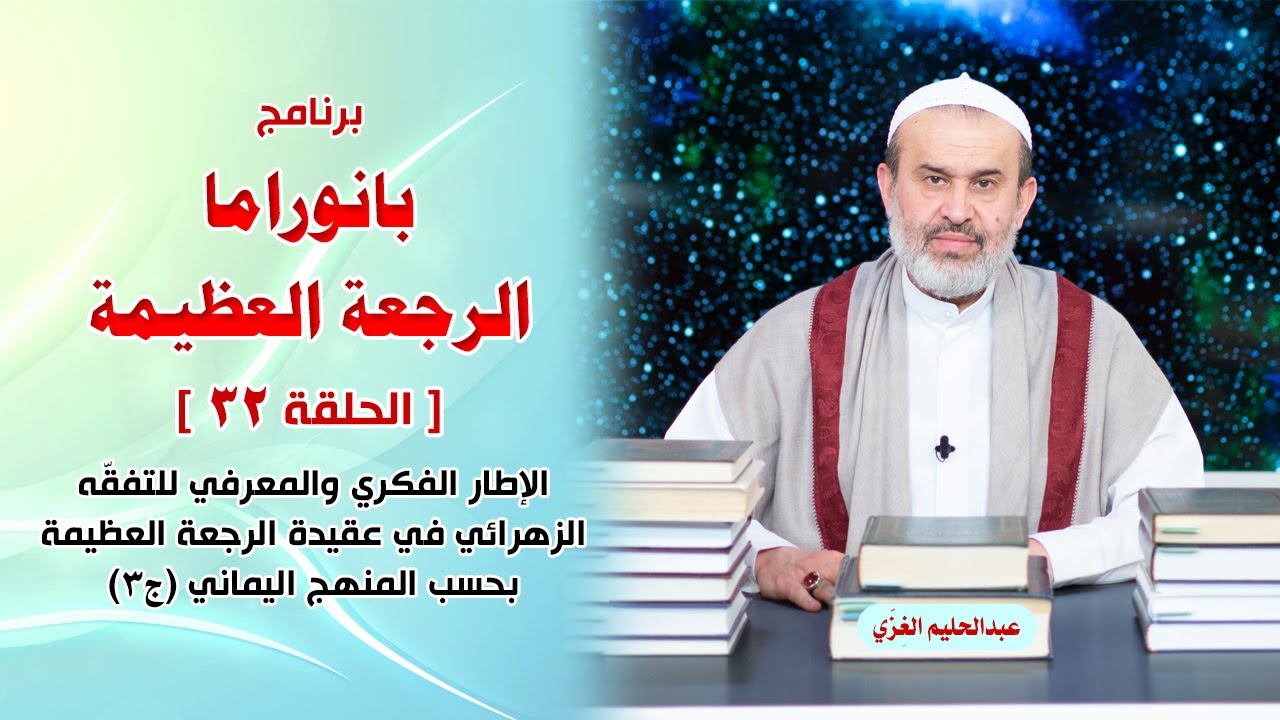 برنامج
بانوراما
الرجعة العظيمة
[ الحلقة ٣٢ ]
الإطار الفكري والمعرفي للتفقّه الزهرائي في عقيدة الرجعة العظيمة بحسب المنهج اليماني (ج٣)

عبدالحليم الغِزّي